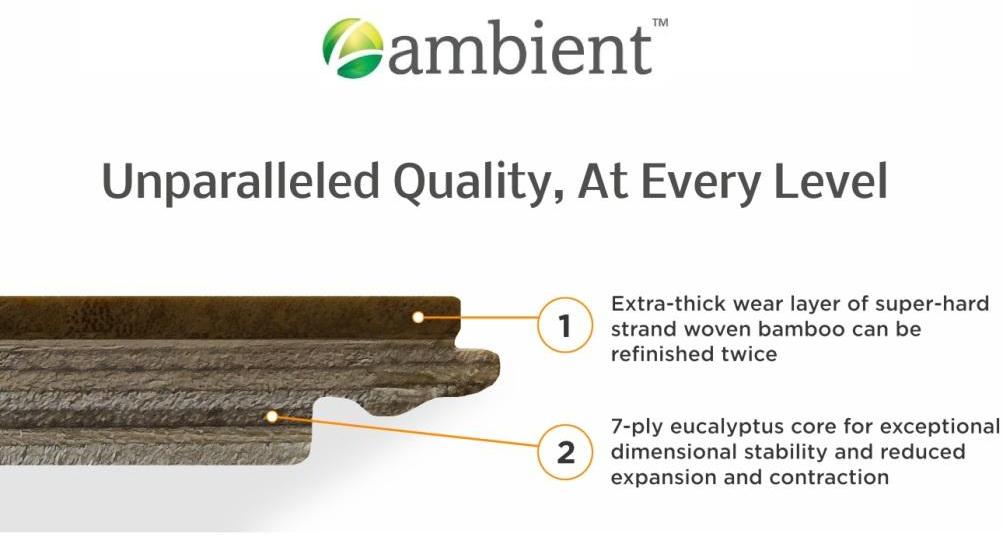 ambient™

Unparalleled Quality, At Every Level

1 Extra-thick wear layer of super-hard strand woven bamboo can be refinished twice

2 7-ply eucalyptus core for exceptional dimensional stability and reduced expansion and contraction